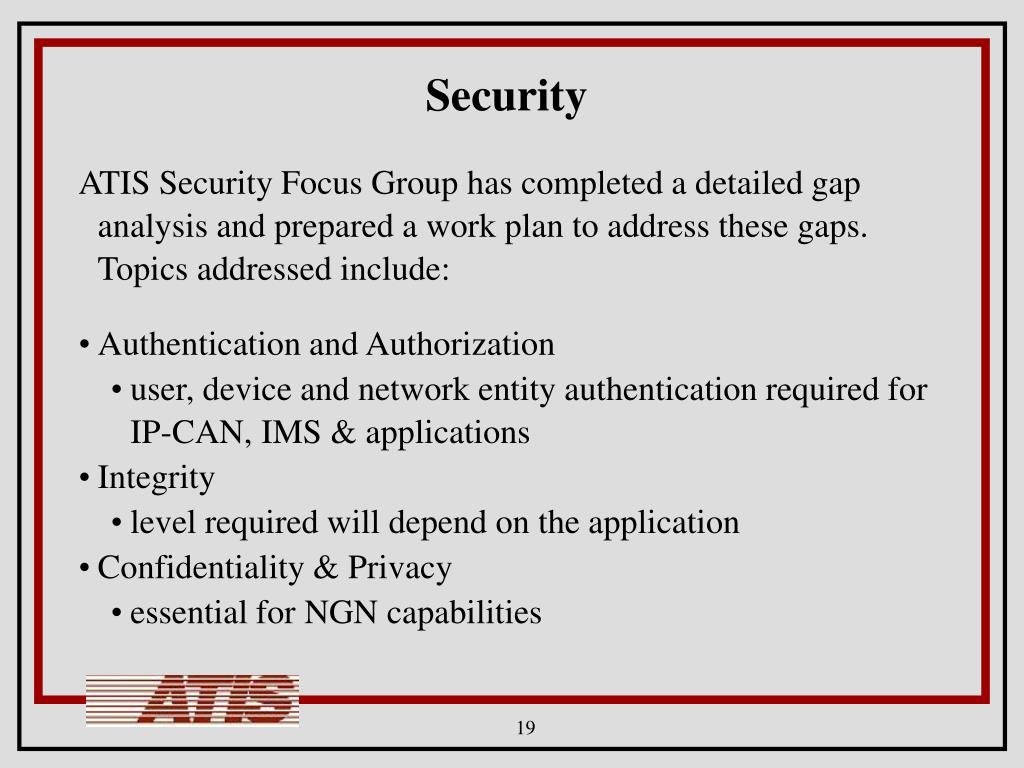 Security

ATIS Security Focus Group has completed a detailed gap analysis and prepared a work plan to address these gaps. Topics addressed include:

• Authentication and Authorization
  • user, device and network entity authentication required for IP-CAN, IMS & applications
• Integrity
  • level required will depend on the application
• Confidentiality & Privacy
  • essential for NGN capabilities

ATIS

19